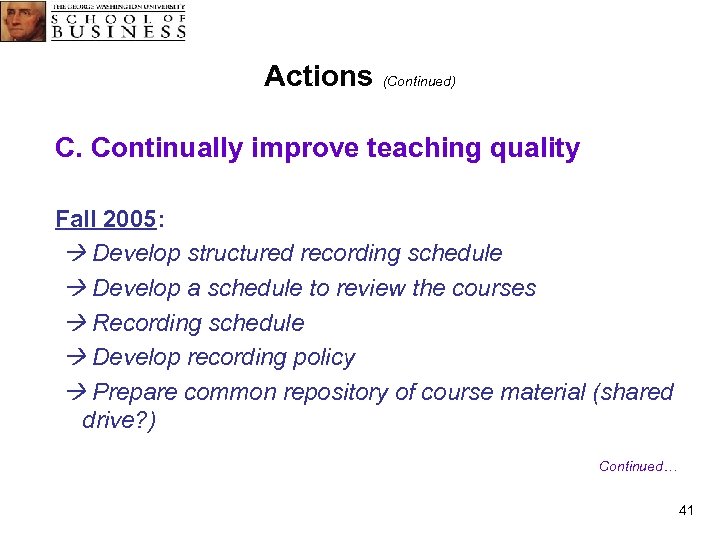 THE GEORGE WASHINGTON UNIVERSITY
SCHOOL OF
BUSINESS

Actions (Continued)

C. Continually improve teaching quality

Fall 2005:

→ Develop structured recording schedule

→ Develop a schedule to review the courses

→ Recording schedule

→ Develop recording policy

→ Prepare common repository of course material (shared drive?)

Continued…

41